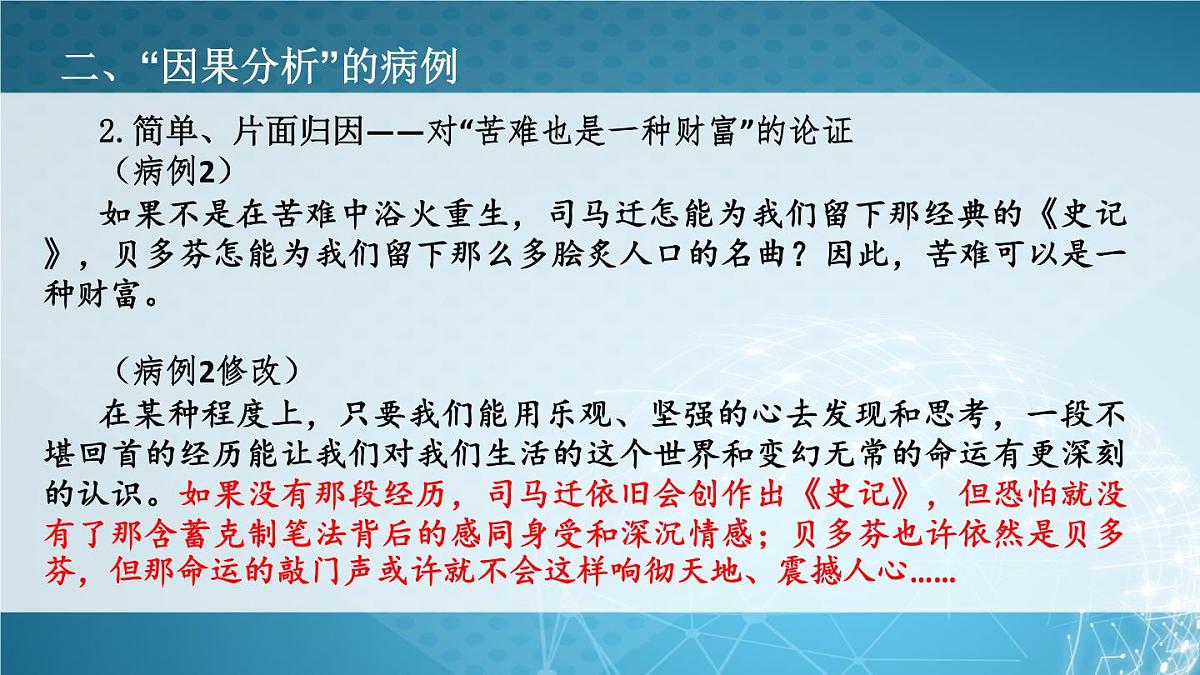 二、“因果分析”的病例

2.简单、片面归因——对“苦难也是一种财富”的论证

（病例2）

如果不是在苦难中浴火重生，司马迁怎能为我们留下那经典的《史记》，贝多芬怎能为我们留下那么多脍炙人口的名曲？因此，苦难可以是一种财富。

（病例2修改）

在某种程度上，只要我们能用乐观、坚强的心去发现和思考，一段不堪回首的经历能让我们对我们生活的这个世界和变幻无常的命运有更深刻的认识。如果没有那段经历，司马迁依旧会创作出《史记》，但恐怕就没有了那含蓄克制笔法背后的感同身受和深沉情感；贝多芬也许依然是贝多芬，但那命运的敲门声或许就不会这样响彻天地、震撼人心……